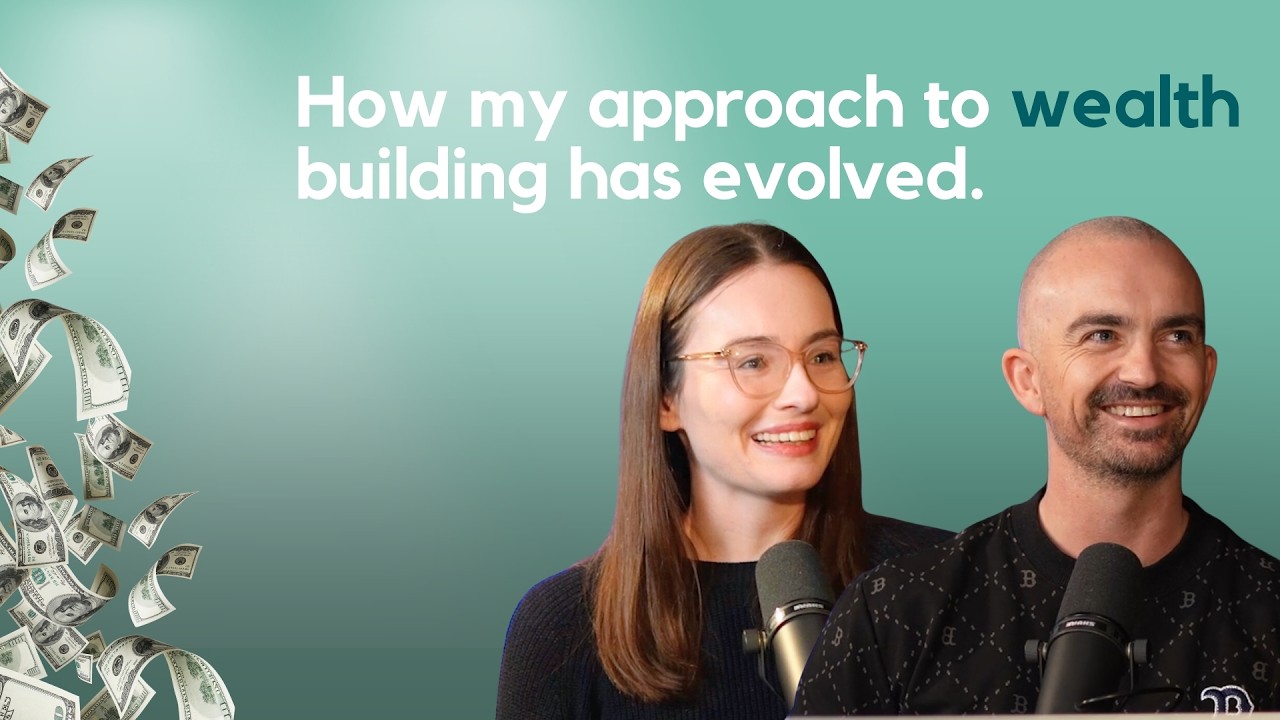 How my approach to wealth building has evolved.